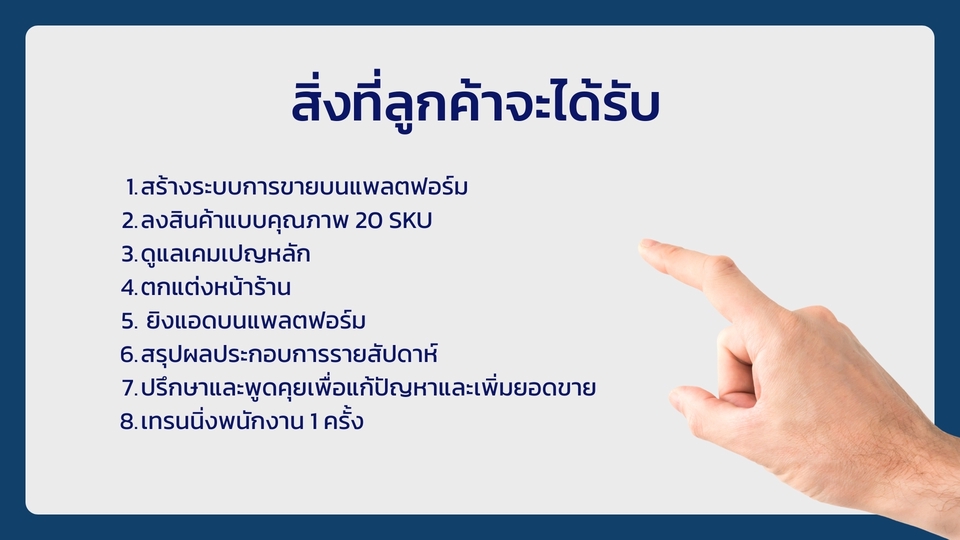 สิ่งที่ลูกค้าจะได้รับ

1. สร้างระบบการขายบนแพลตฟอร์ม
2. ลงสินค้าแบบคุณภาพ 20 SKU
3. ดูแลเคมเปญหลัก
4. ตกแต่งหน้าร้าน
5. ยิงแอดบนแพลตฟอร์ม
6. สรุปผลประกอบการรายสัปดาห์
7. ปรึกษาและพูดคุยเพื่อแก้ปัญหาและเพิ่มยอดขาย
8. เทรนนิ่งพนักงาน 1 ครั้ง